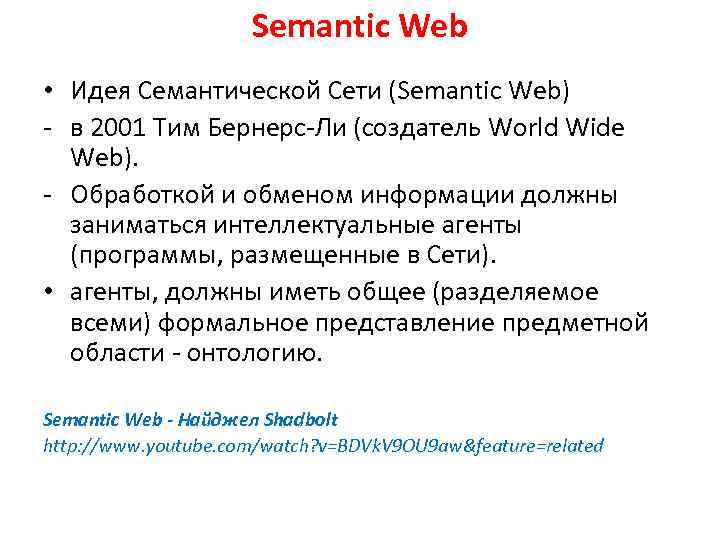 Semantic Web

• Идея Семантической Сети (Semantic Web)
- в 2001 Тим Бернерс-Ли (создатель World Wide Web).
- Обработкой и обменом информации должны заниматься интеллектуальные агенты (программы, размещенные в Сети).
• агенты, должны иметь общее (разделяемое всеми) формальное представление предметной области - онтологию.

Semantic Web - Найджел Shadbolt
http://www.youtube.com/watch?v=BDVkV9OU9aw&feature=related